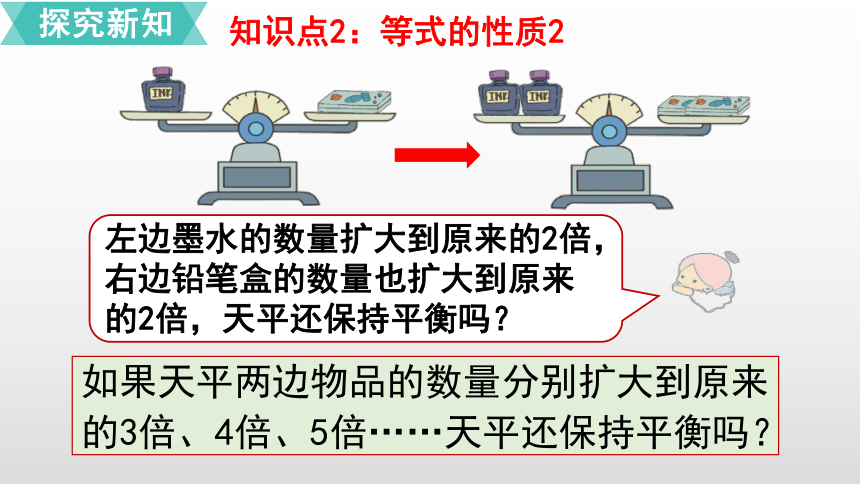 探究新知

知识点2：等式的性质2

INK

INK INK

左边墨水的数量扩大到原来的2倍，右边铅笔盒的数量也扩大到原来的2倍，天平还保持平衡吗？

如果天平两边物品的数量分别扩大到原来的3倍、4倍、5倍……天平还保持平衡吗？